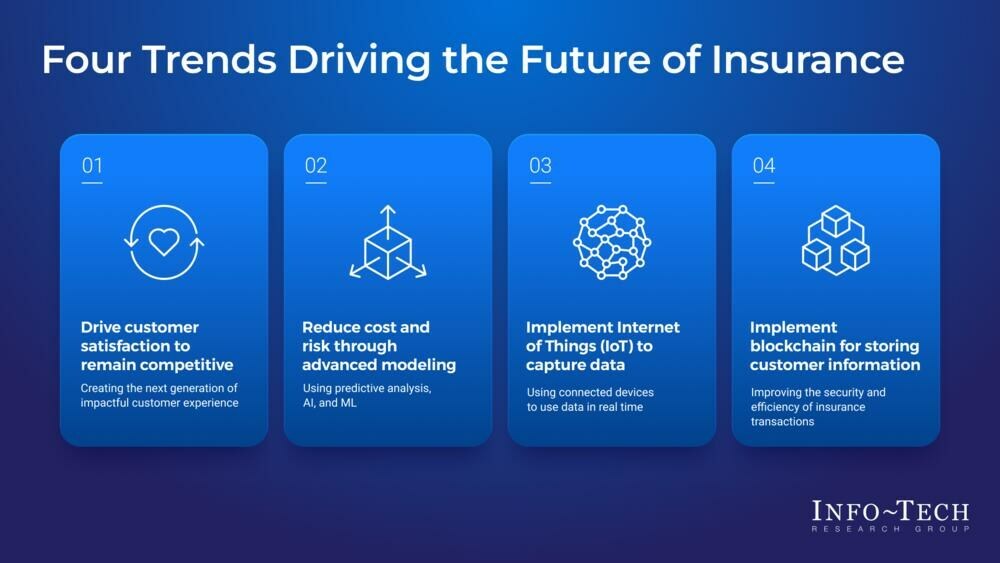 Four Trends Driving the Future of Insurance

01

Drive customer satisfaction to remain competitive

Creating the next generation of impactful customer experience

02

Reduce cost and risk through advanced modeling

Using predictive analysis, AI, and ML

03

Implement Internet of Things (IoT) to capture data

Using connected devices to use data in real time

04

Implement blockchain for storing customer information

Improving the security and efficiency of insurance transactions

INFO~TECH
RESEARCH GROUP